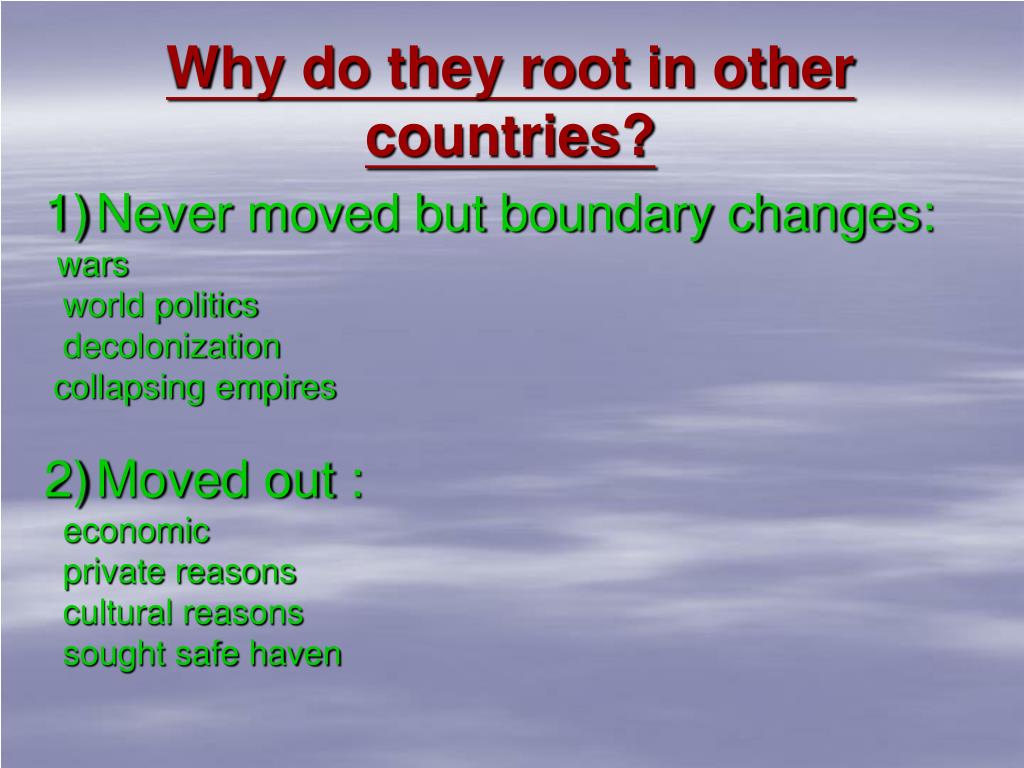 Why do they root in other countries?

1) Never moved but boundary changes:
wars
world politics
decolonization
collapsing empires

2) Moved out :
economic
private reasons
cultural reasons
sought safe haven